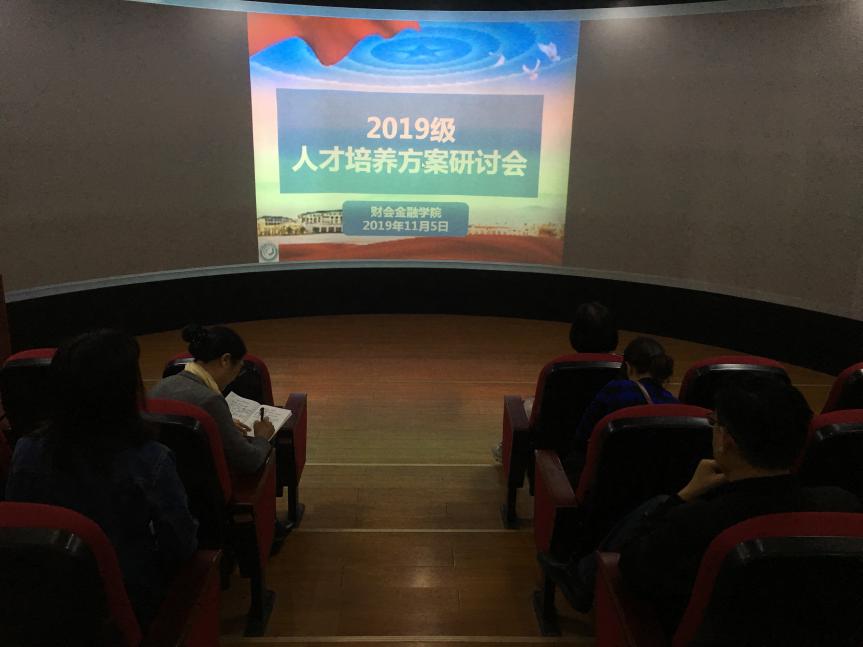 2019级
人才培养方案研讨会

财会金融学院
2019年11月5日